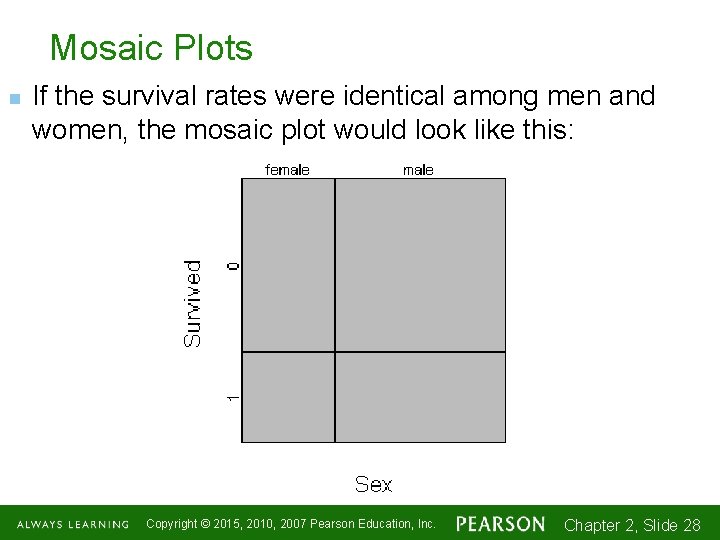 Mosaic Plots

If the survival rates were identical among men and women, the mosaic plot would look like this:

female
male
Survived
0
1
Sex

ALWAYS LEARNING Copyright © 2015, 2010, 2007 Pearson Education, Inc. PEARSON Chapter 2, Slide 28